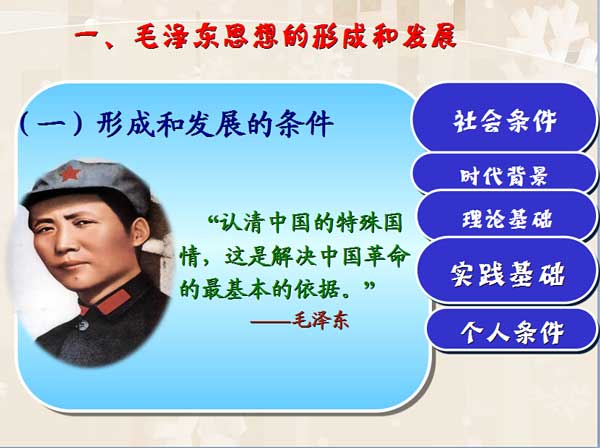 一、毛泽东思想的形成和发展

（一）形成和发展的条件

“认清中国的特殊国情，这是解决中国革命的最基本的依据。”
——毛泽东

社会条件

时代背景

理论基础

实践基础

个人条件